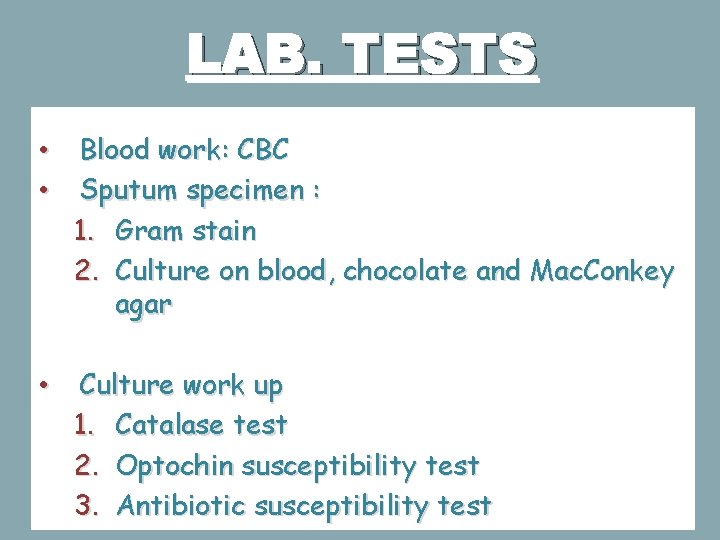 LAB. TESTS

• Blood work: CBC
• Sputum specimen :
1. Gram stain
2. Culture on blood, chocolate and MacConkey agar

• Culture work up
1. Catalase test
2. Optochin susceptibility test
3. Antibiotic susceptibility test